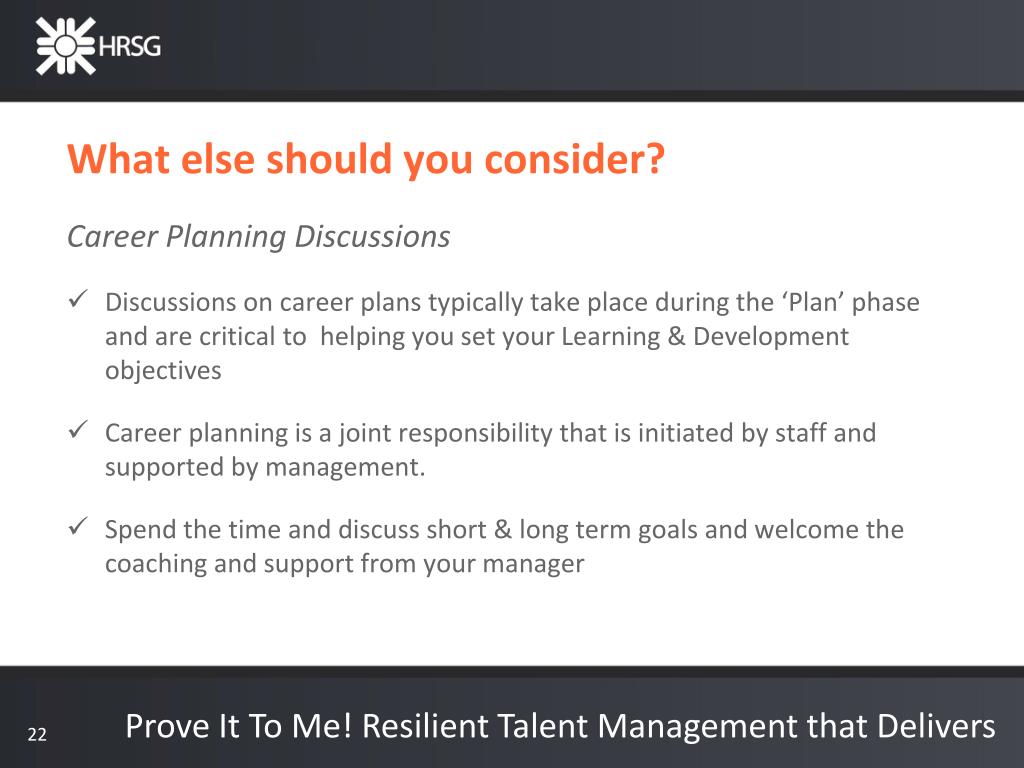 HRSG

What else should you consider?

Career Planning Discussions

✓ Discussions on career plans typically take place during the ‘Plan’ phase and are critical to helping you set your Learning & Development objectives

✓ Career planning is a joint responsibility that is initiated by staff and supported by management.

✓ Spend the time and discuss short & long term goals and welcome the coaching and support from your manager

22

Prove It To Me! Resilient Talent Management that Delivers